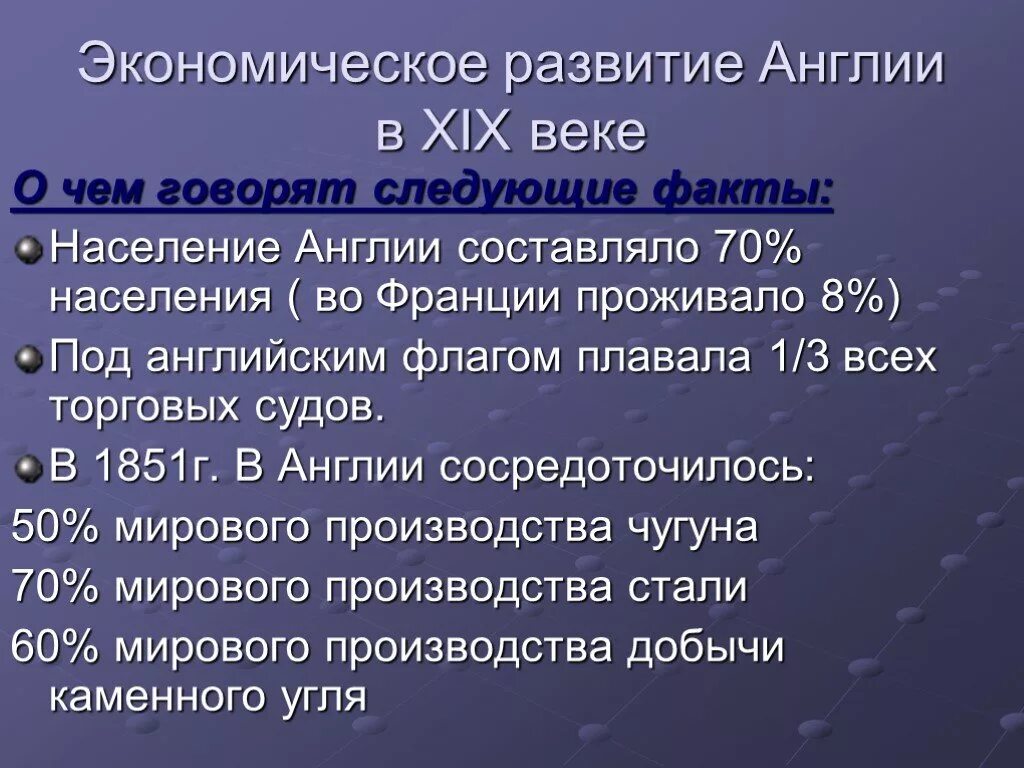 Экономическое развитие Англии в XIX веке

О чем говорят следующие факты:

Население Англии составляло 70% населения ( во Франции проживало 8%)

Под английским флагом плавала 1/3 всех торговых судов.

В 1851г. В Англии сосредоточилось:

50% мирового производства чугуна

70% мирового производства стали

60% мирового производства добычи каменного угля